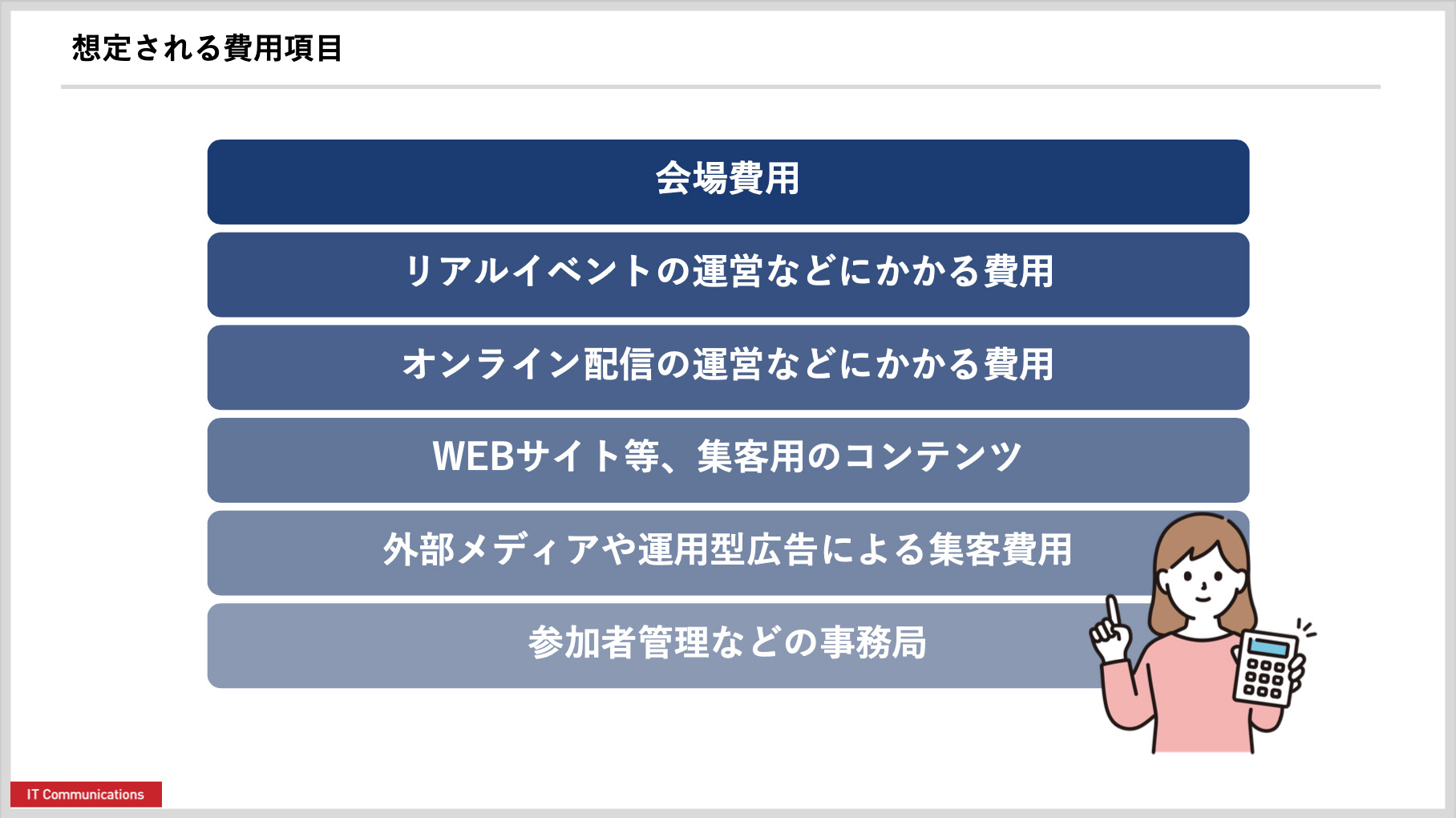 想定される費用項目

会場費用

リアルイベントの運営などにかかる費用

オンライン配信の運営などにかかる費用

WEBサイト等、集客用のコンテンツ

外部メディアや運用型広告による集客費用

参加者管理などの事務局

IT Communications